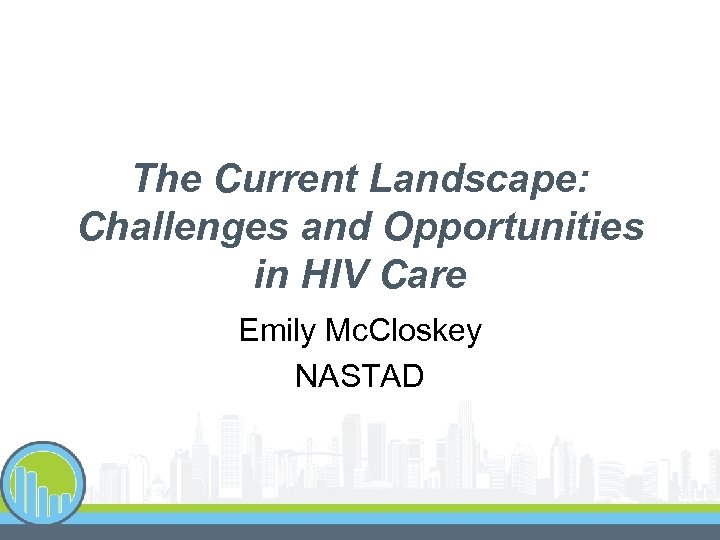 The Current Landscape: Challenges and Opportunities in HIV Care

Emily McCloskey
NASTAD